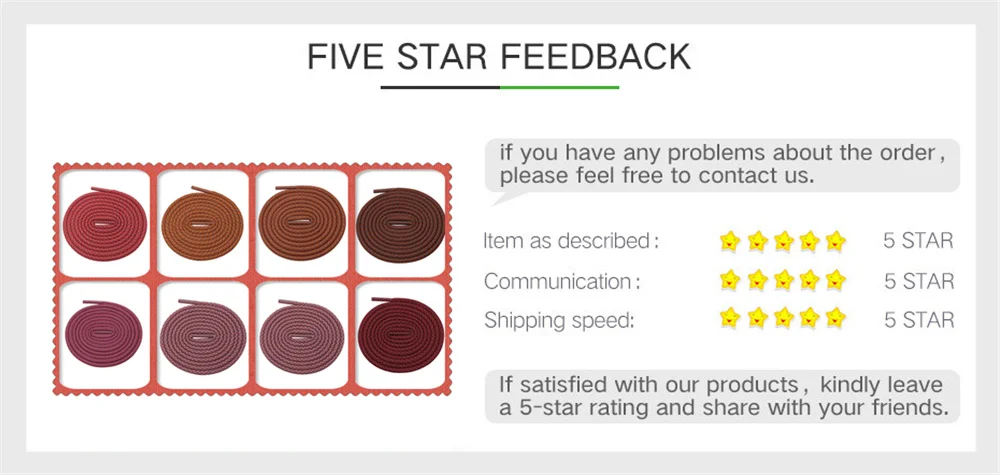 FIVE STAR FEEDBACK

if you have any problems about the order, please feel free to contact us.

Item as described: 5 STAR
Communication: 5 STAR
Shipping speed: 5 STAR

If satisfied with our products, kindly leave a 5-star rating and share with your friends.